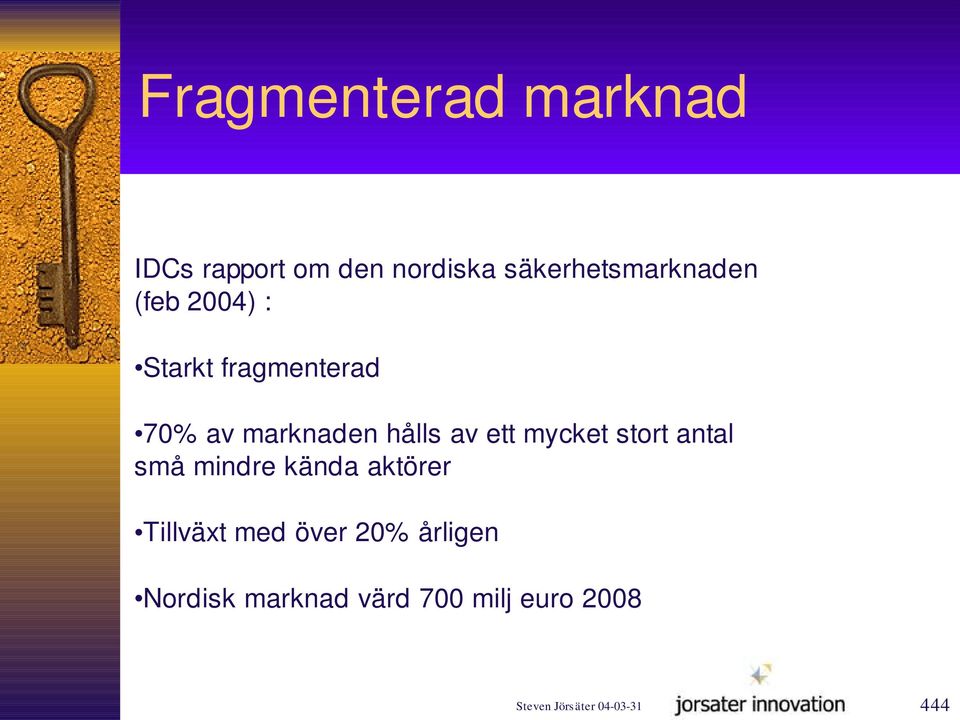 Fragmenterad marknad

IDCs rapport om den nordiska säkerhetsmarknaden (feb 2004) :

•Starkt fragmenterad

•70% av marknaden hålls av ett mycket stort antal små mindre kända aktörer

•Tillväxt med över 20% årligen

•Nordisk marknad värd 700 milj euro 2008

Steven Jörsäter 04-03-31

jorsater innovation

444